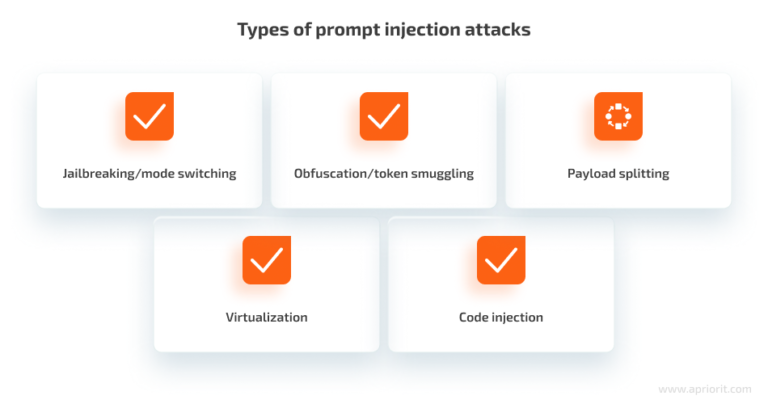 Types of prompt injection attacks

Jailbreaking/mode switching

Obfuscation/token smuggling

Payload splitting

Virtualization

Code injection

www.apriorit.com